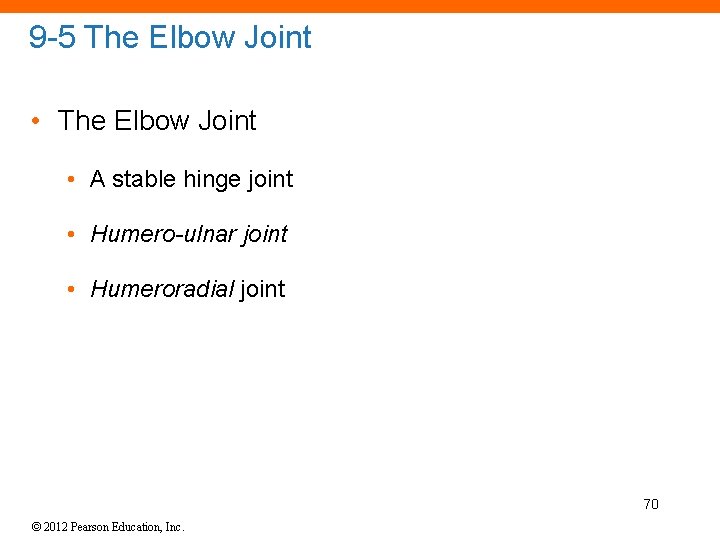 9-5 The Elbow Joint

• The Elbow Joint

• A stable hinge joint

• Humero-ulnar joint

• Humeroradial joint

70

© 2012 Pearson Education, Inc.